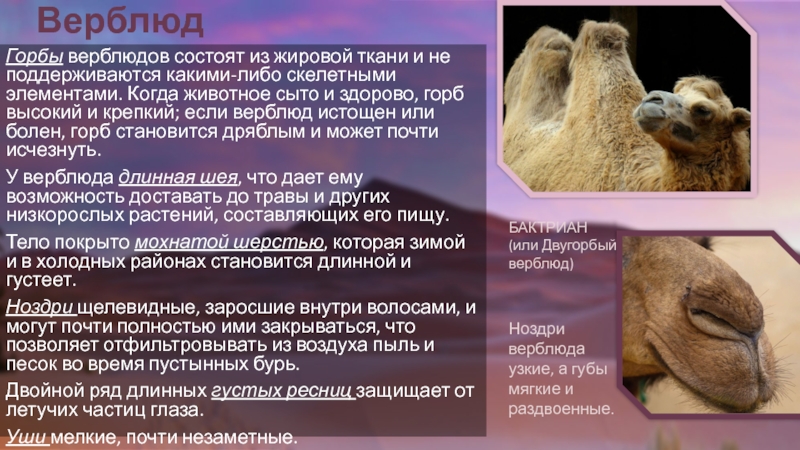 Верблюд

Горбы верблюдов состоят из жировой ткани и не поддерживаются какими-либо скелетными элементами. Когда животное сыто и здорово, горб высокий и крепкий; если верблюд истощен или болен, горб становится дряблым и может почти исчезнуть.

У верблюда длинная шея, что дает ему возможность доставать до травы и других низкорослых растений, составляющих его пищу.

Тело покрыто мохнатой шерстью, которая зимой и в холодных районах становится длинной и густеет.

Ноздри щелевидные, заросшие внутри волосами, и могут почти полностью ими закрываться, что позволяет отфильтровывать из воздуха пыль и песок во время пустынных бурь.

Двойной ряд длинных густых ресниц защищает от летучих частиц глаза.

Уши мелкие, почти незаметные.

БАКТРИАН (или Двугорбый верблюд)

Ноздри верблюда узкие, а губы мягкие и раздвоенные.